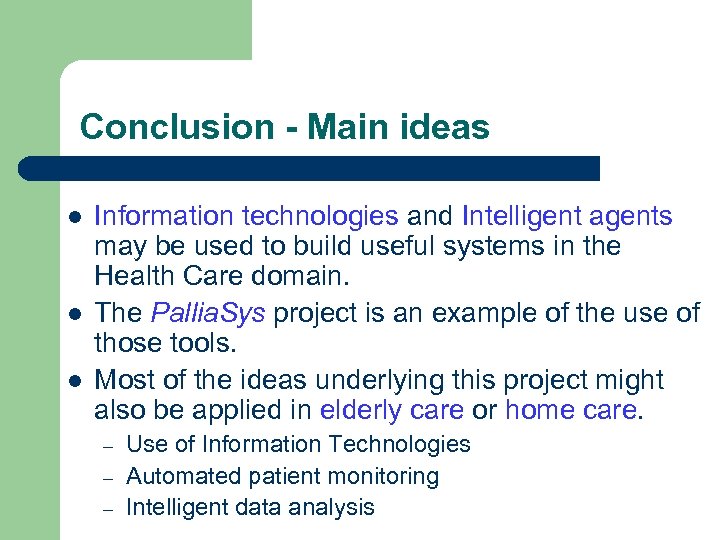 Conclusion - Main ideas

- Information technologies and Intelligent agents may be used to build useful systems in the Health Care domain.
- The PalliaSys project is an example of the use of those tools.
- Most of the ideas underlying this project might also be applied in elderly care or home care.
  – Use of Information Technologies
  – Automated patient monitoring
  – Intelligent data analysis